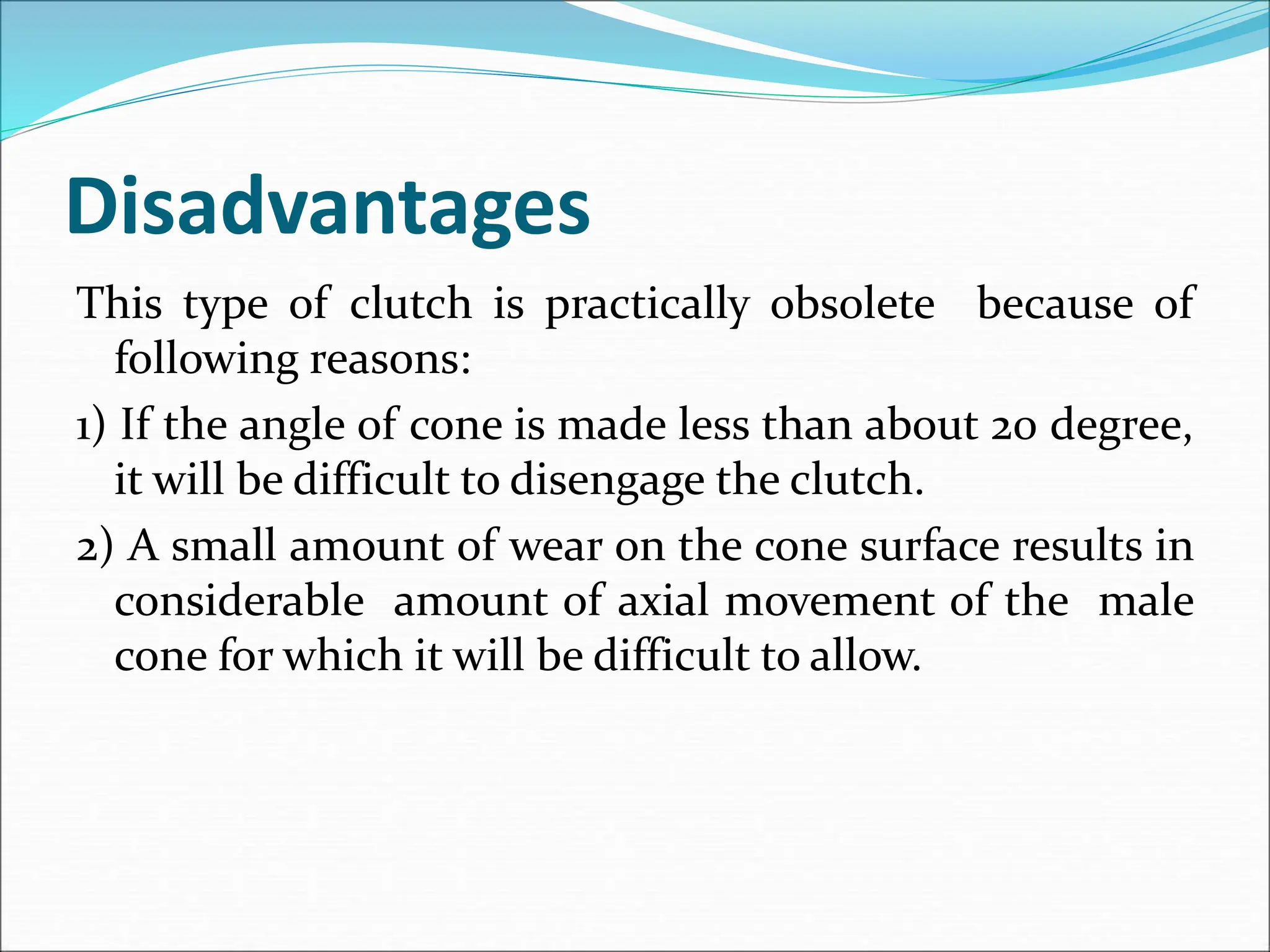 Disadvantages

This type of clutch is practically obsolete because of following reasons:

1) If the angle of cone is made less than about 20 degree, it will be difficult to disengage the clutch.

2) A small amount of wear on the cone surface results in considerable amount of axial movement of the male cone for which it will be difficult to allow.